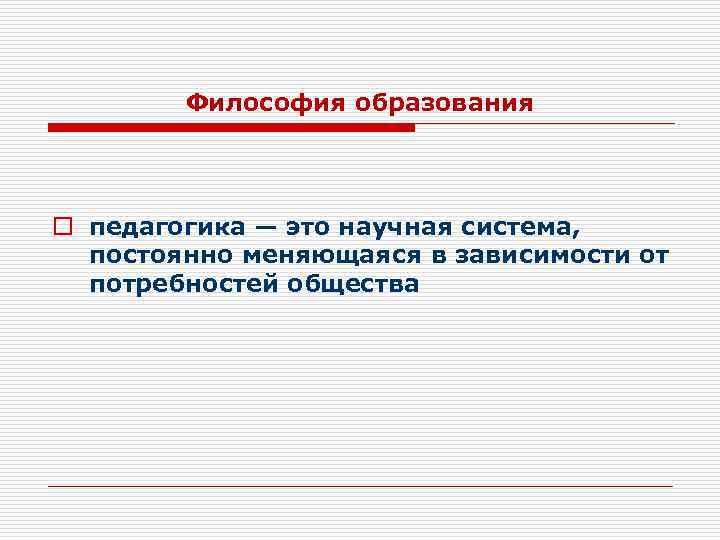 Философия образования

педагогика — это научная система, постоянно меняющаяся в зависимости от потребностей общества